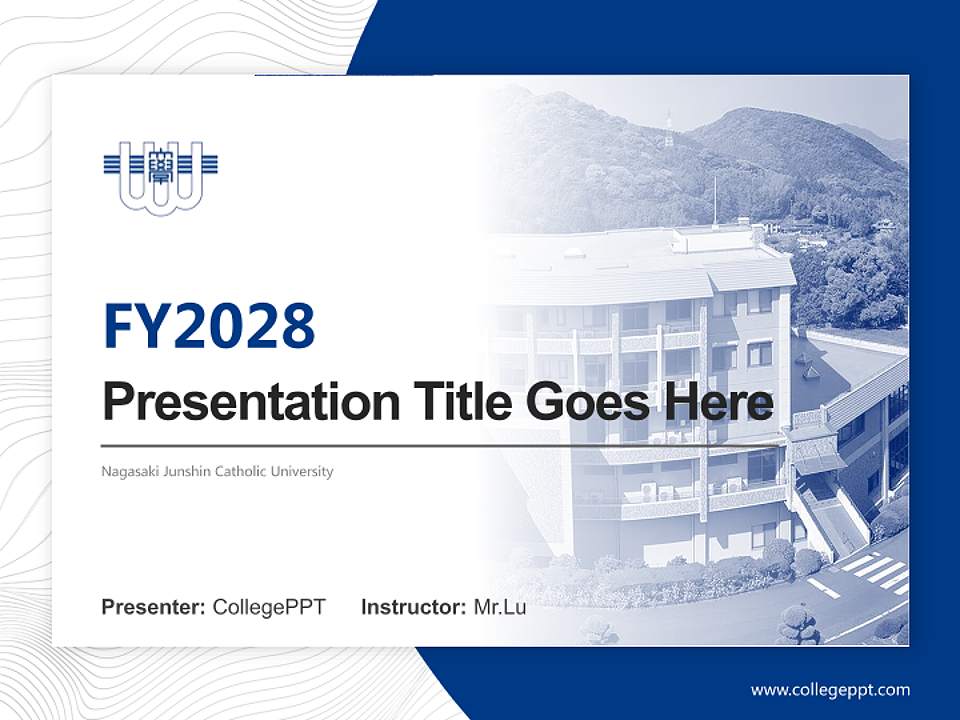 FY2028

Presentation Title Goes Here

Nagasaki Junshin Catholic University

Presenter: CollegePPT Instructor: Mr.Lu

www.collegeppt.com